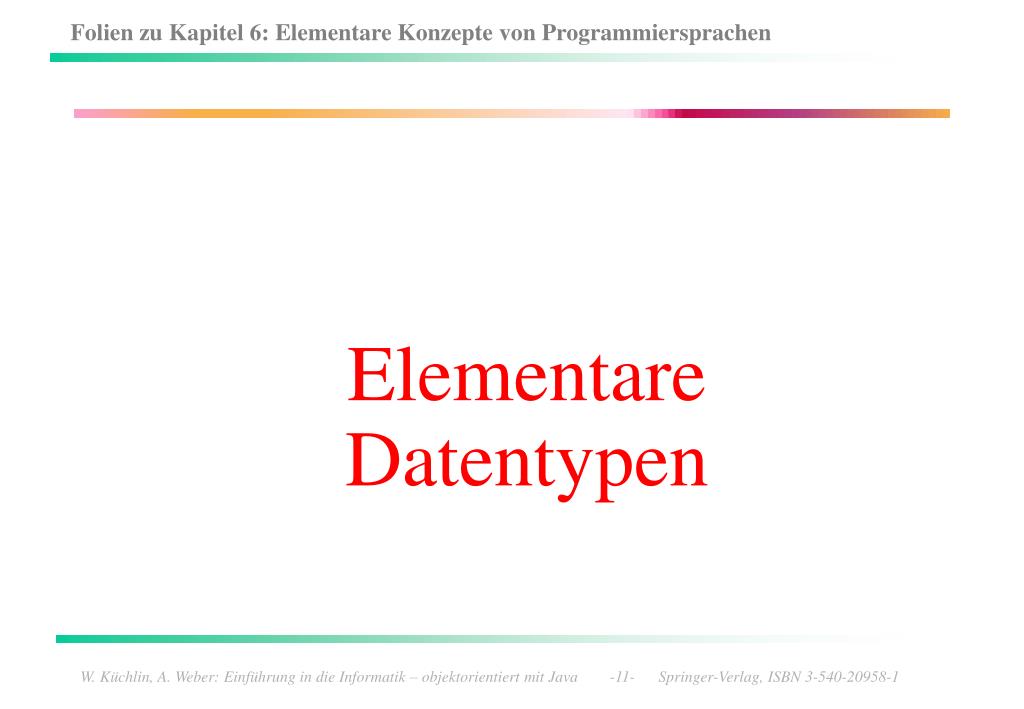 Folien zu Kapitel 6: Elementare Konzepte von Programmiersprachen

Elementare Datentypen

W. Küchlin, A. Weber: Einführung in die Informatik – objektorientiert mit Java -11- Springer-Verlag, ISBN 3-540-20958-1